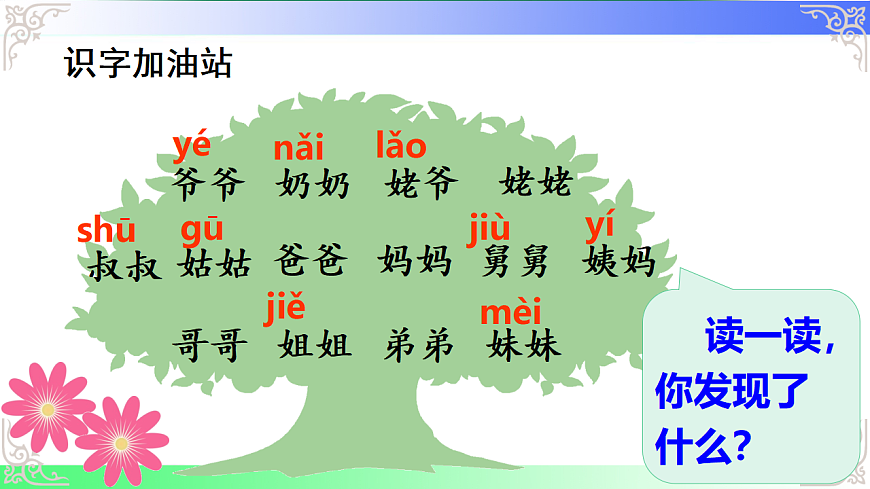 识字加油站

yé　nǎi　lǎo
爷爷　奶奶　姥爷　姥姥

shū　gū　jiù　yí
叔叔　姑姑　爸爸　妈妈　舅舅　姨妈

jiě　mèi
哥哥　姐姐　弟弟　妹妹

读一读，你发现了什么？